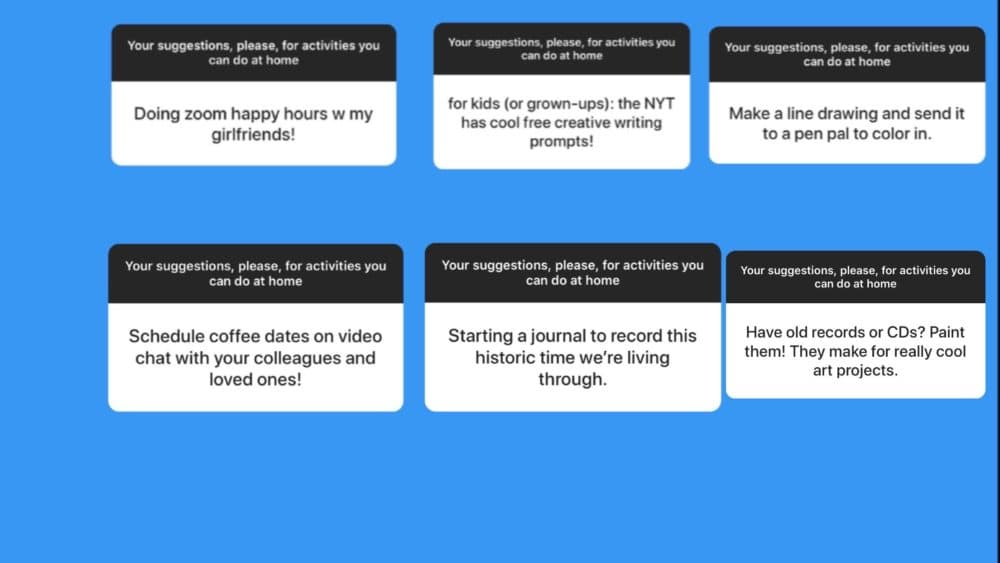 Your suggestions, please, for activities you can do at home

Doing zoom happy hours w my girlfriends!

Your suggestions, please, for activities you can do at home

for kids (or grown-ups): the NYT has cool free creative writing prompts!

Your suggestions, please, for activities you can do at home

Make a line drawing and send it to a pen pal to color in.

Your suggestions, please, for activities you can do at home

Schedule coffee dates on video chat with your colleagues and loved ones!

Your suggestions, please, for activities you can do at home

Starting a journal to record this historic time we're living through.

Your suggestions, please, for activities you can do at home

Have old records or CDs? Paint them! They make for really cool art projects.